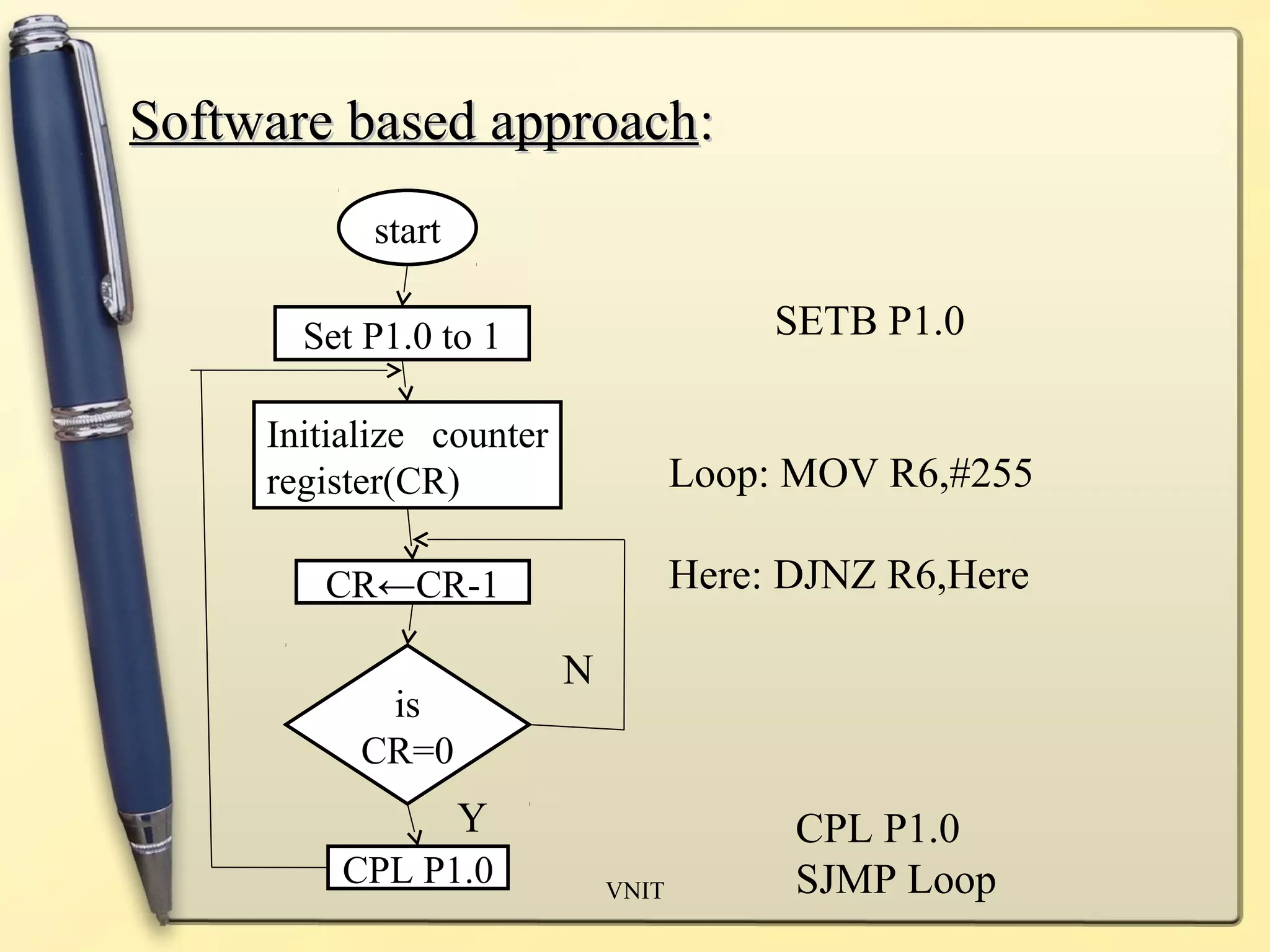 Software based approach:

start

Set P1.0 to 1

Initialize counter register(CR)

CR←CR-1

is CR=0

N

Y

CPL P1.0

SETB P1.0

Loop: MOV R6,#255

Here: DJNZ R6,Here

CPL P1.0
SJMP Loop

VNIT